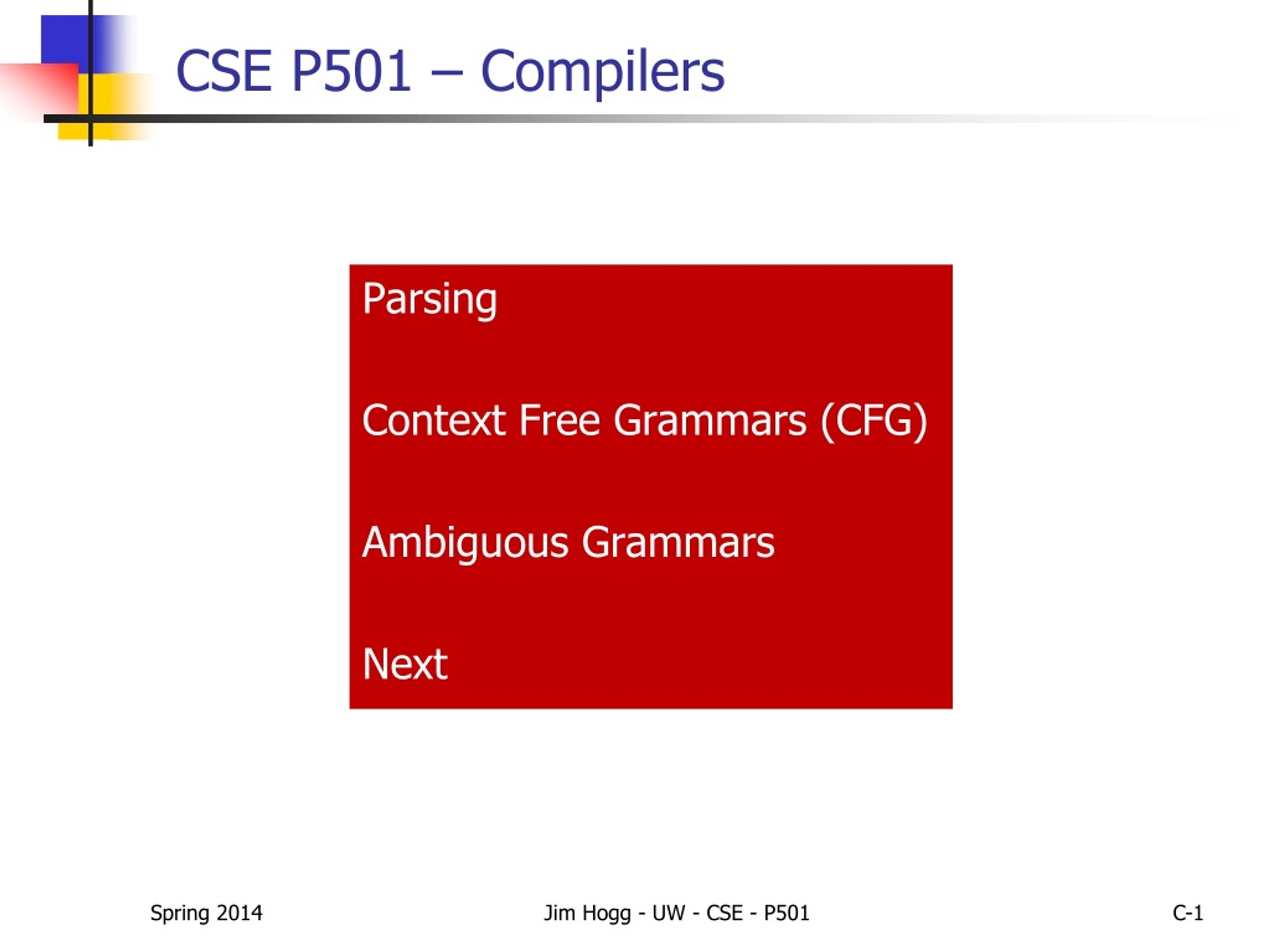 CSE P501 – Compilers

Parsing

Context Free Grammars (CFG)

Ambiguous Grammars

Next

Spring 2014

Jim Hogg - UW - CSE - P501

C-1